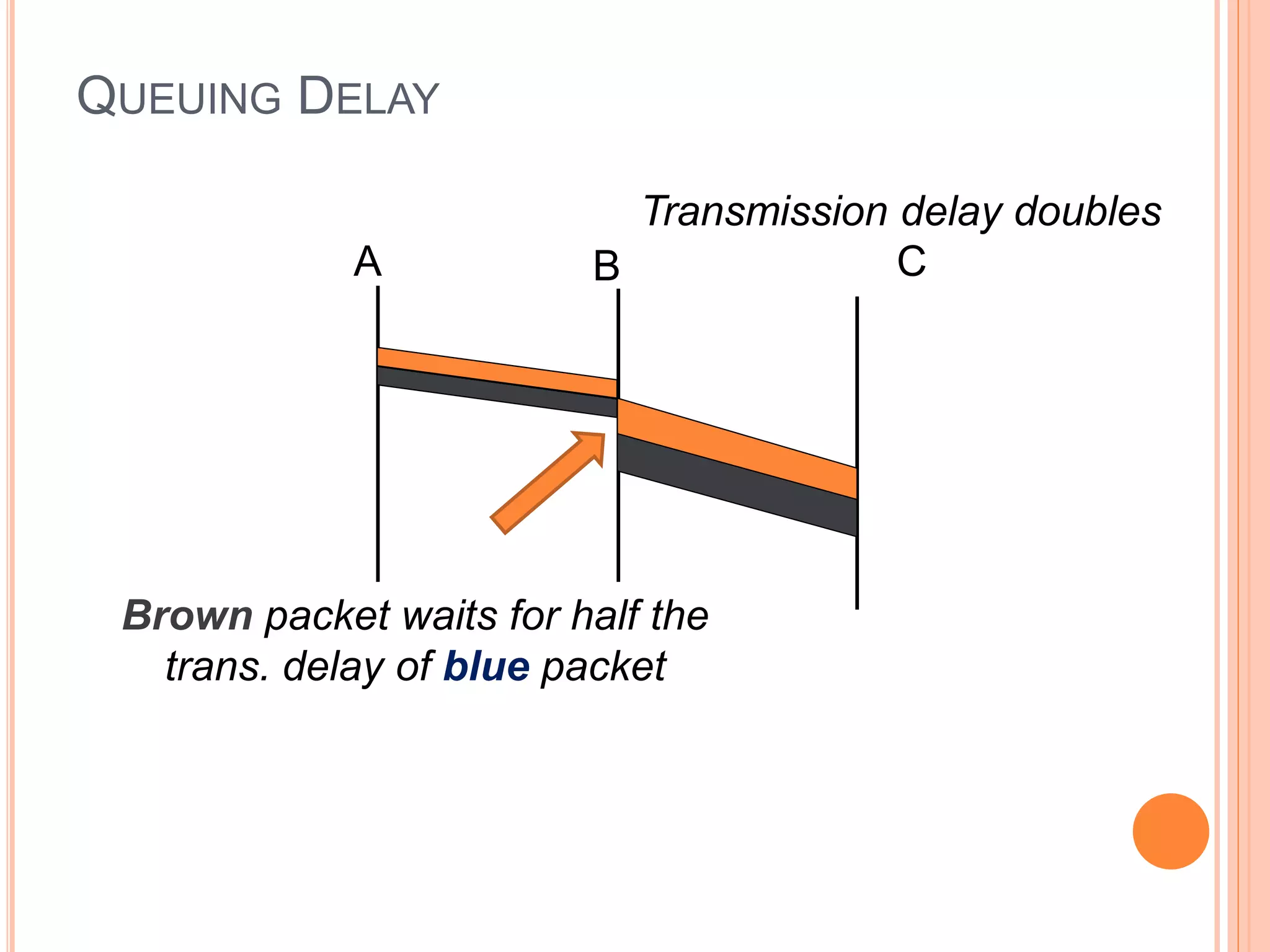 QUEUING DELAY

Transmission delay doubles

A

B

C

Brown packet waits for half the trans. delay of blue packet